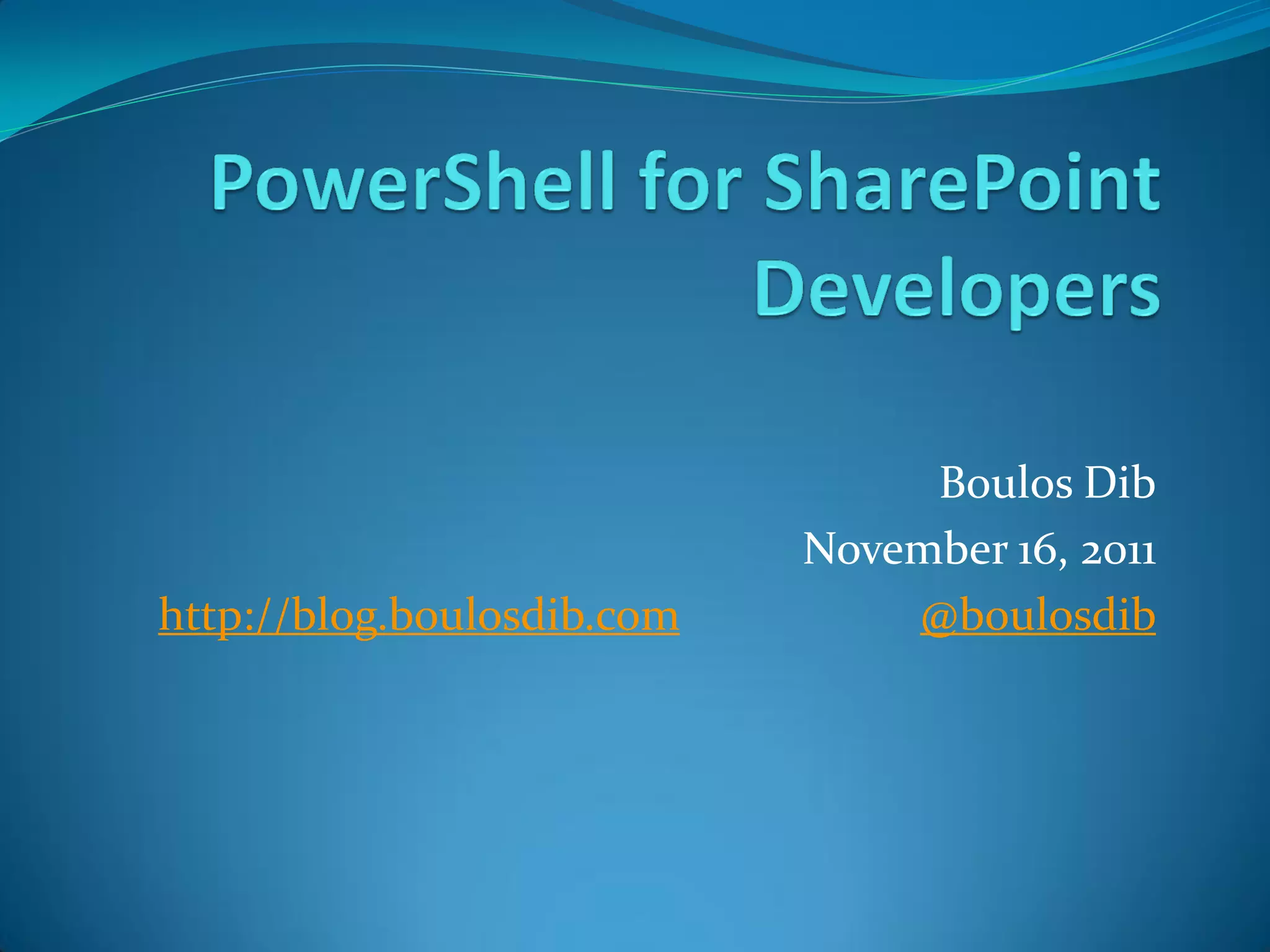 PowerShell for SharePoint Developers

Boulos Dib
November 16, 2011
http://blog.boulosdib.com @boulosdib